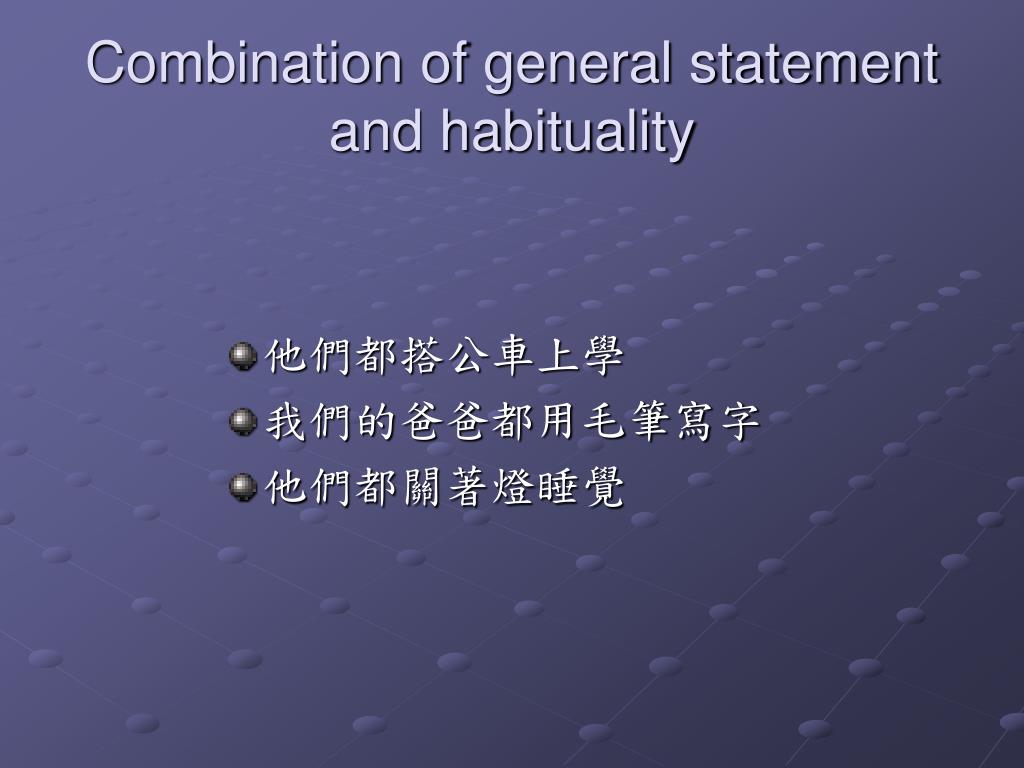 Combination of general statement and habituality

他們都搭公車上學
我們的爸爸都用毛筆寫字
他們都關著燈睡覺